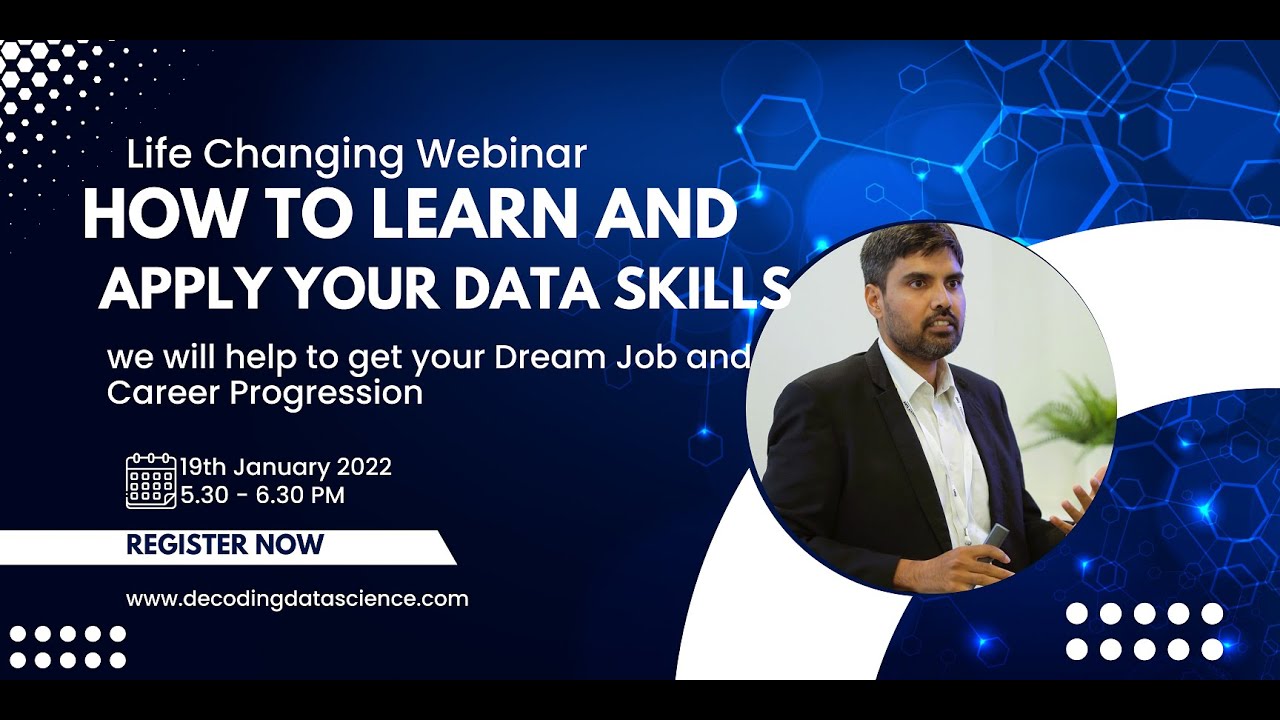 Life Changing Webinar
HOW TO LEARN AND
APPLY YOUR DATA SKILLS

we will help to get your Dream Job and Career Progression

19th January 2022
5.30 - 6.30 PM

REGISTER NOW

www.decodingdatascience.com